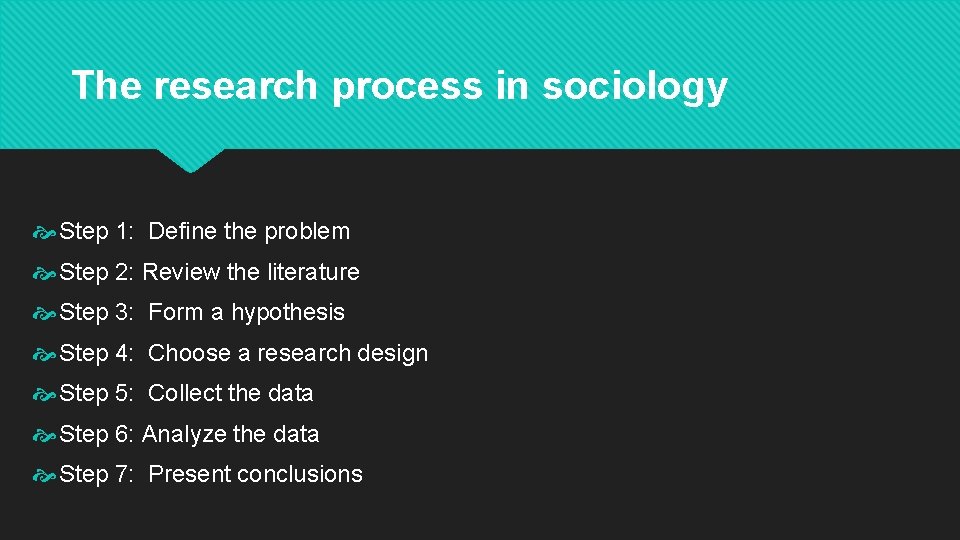 The research process in sociology

Step 1: Define the problem

Step 2: Review the literature

Step 3: Form a hypothesis

Step 4: Choose a research design

Step 5: Collect the data

Step 6: Analyze the data

Step 7: Present conclusions